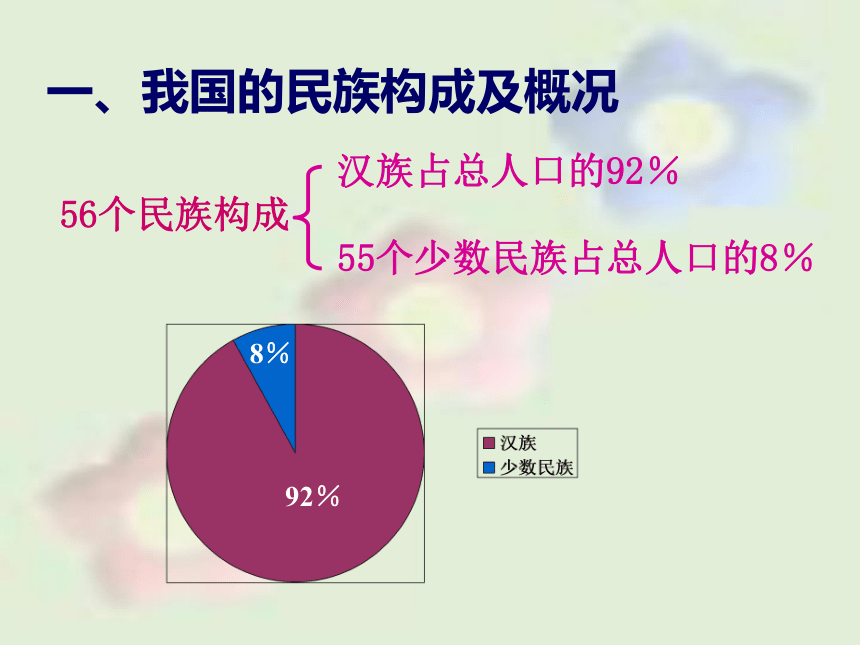 一、我国的民族构成及概况

56个民族构成 汉族占总人口的92％
55个少数民族占总人口的8％

8％
92％

汉族
少数民族